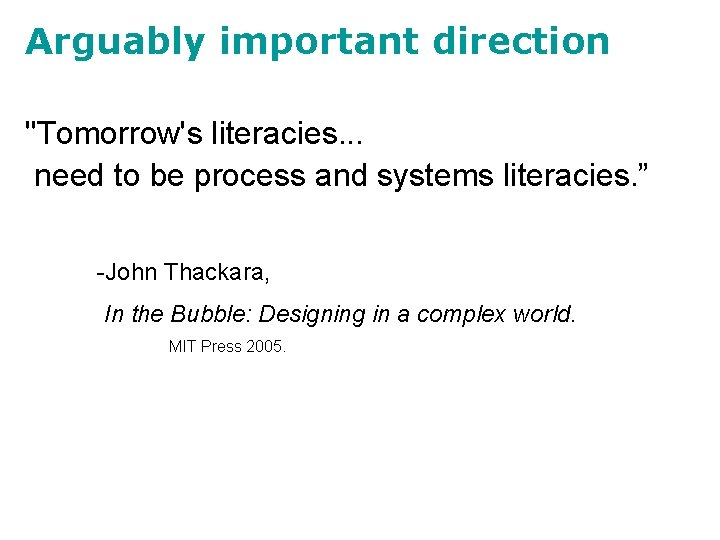 Arguably important direction

"Tomorrow's literacies...
need to be process and systems literacies.”

-John Thackara,
In the Bubble: Designing in a complex world.
MIT Press 2005.